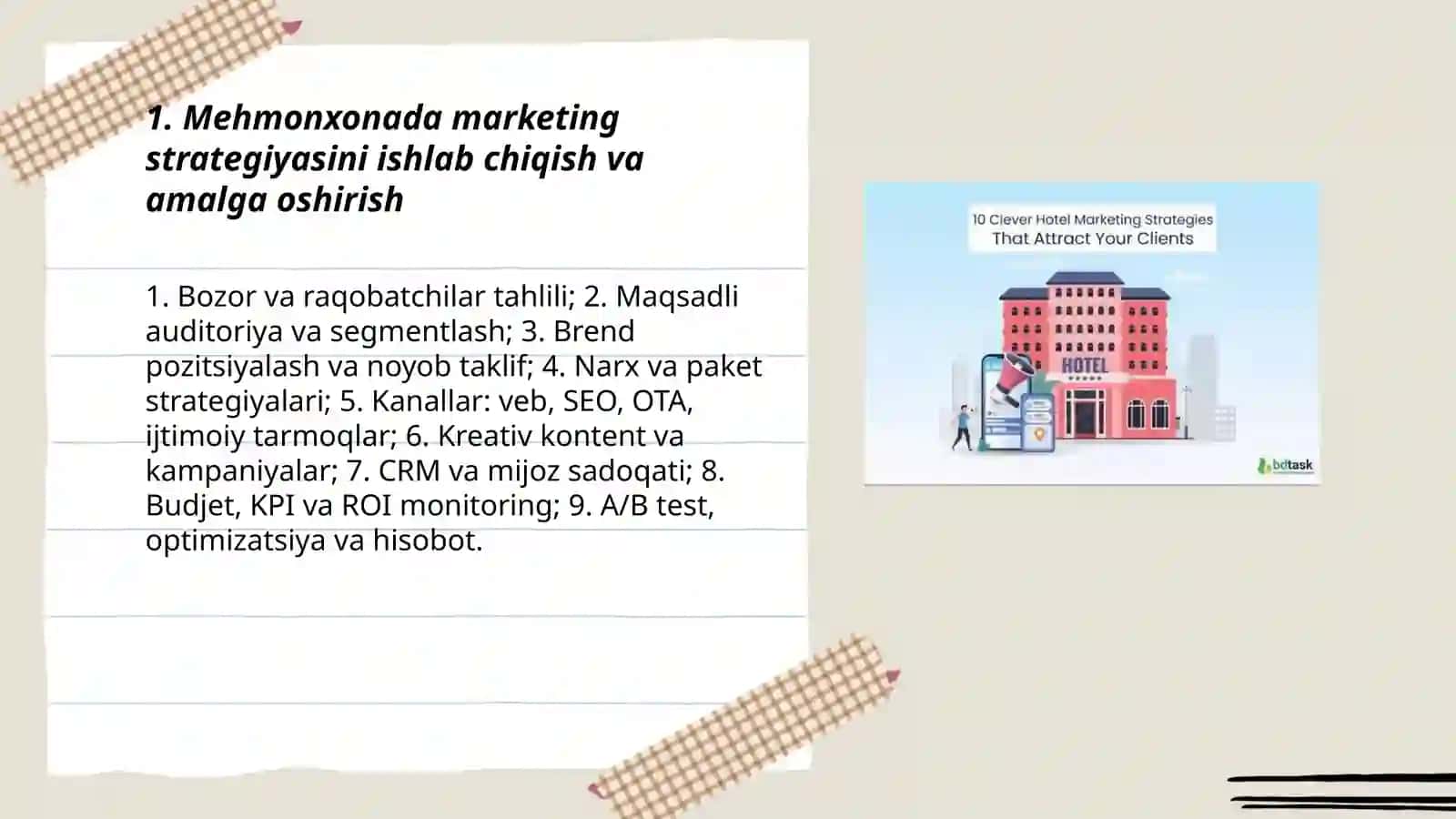 1. Mehmonxonada marketing strategiyasini ishlab chiqish va amalga oshirish

1. Bozor va raqobatchilar tahlili; 2. Maqsadli auditoriya va segmentlash; 3. Brend pozitsiyalash va noyob taklif; 4. Narx va paket strategiyalari; 5. Kanallar: veb, SEO, OTA, ijtimoiy tarmoqlar; 6. Kreativ kontent va kampaniyalar; 7. CRM va mijoz sadoqati; 8. Budjet, KPI va ROI monitoring; 9. A/B test, optimizatsiya va hisobot.

10 Clever Hotel Marketing Strategies
That Attract Your Clients

HOTEL

bdtask